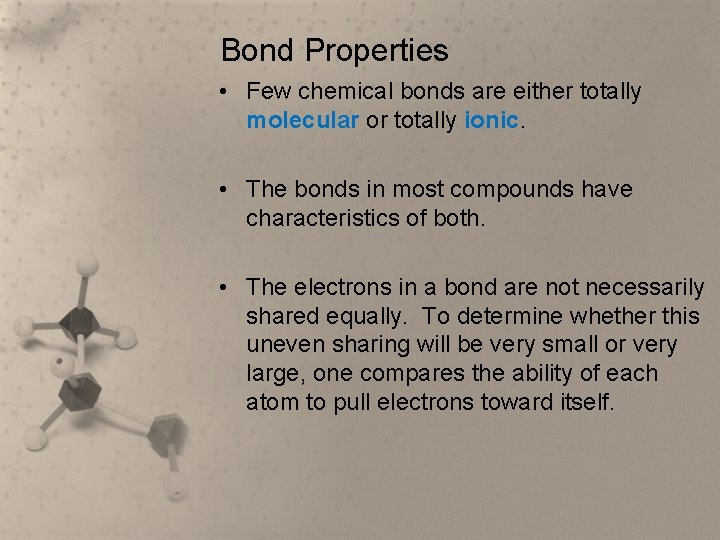 Bond Properties

• Few chemical bonds are either totally molecular or totally ionic.

• The bonds in most compounds have characteristics of both.

• The electrons in a bond are not necessarily shared equally. To determine whether this uneven sharing will be very small or very large, one compares the ability of each atom to pull electrons toward itself.